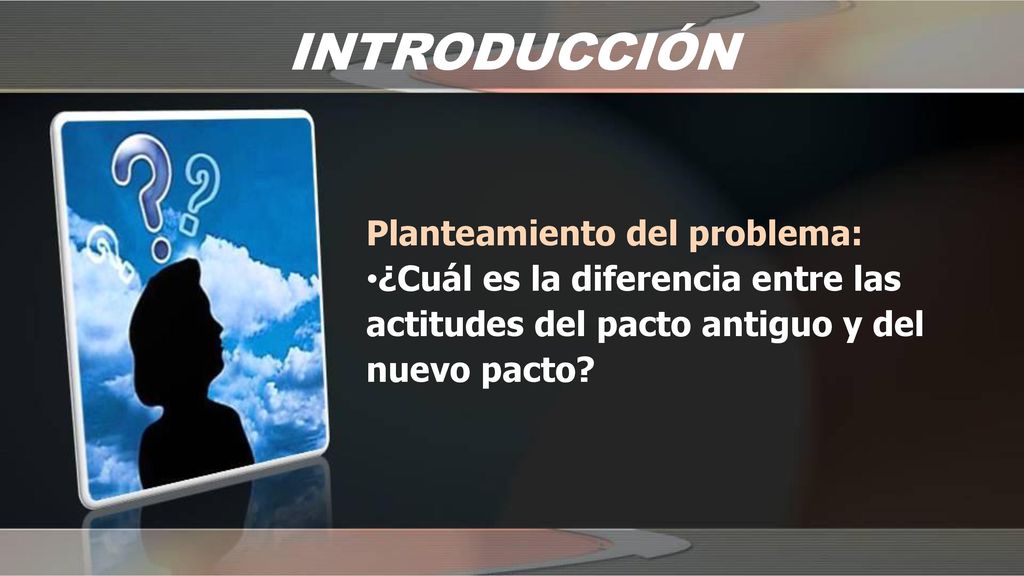 INTRODUCCIÓN

Planteamiento del problema:
•¿Cuál es la diferencia entre las actitudes del pacto antiguo y del nuevo pacto?